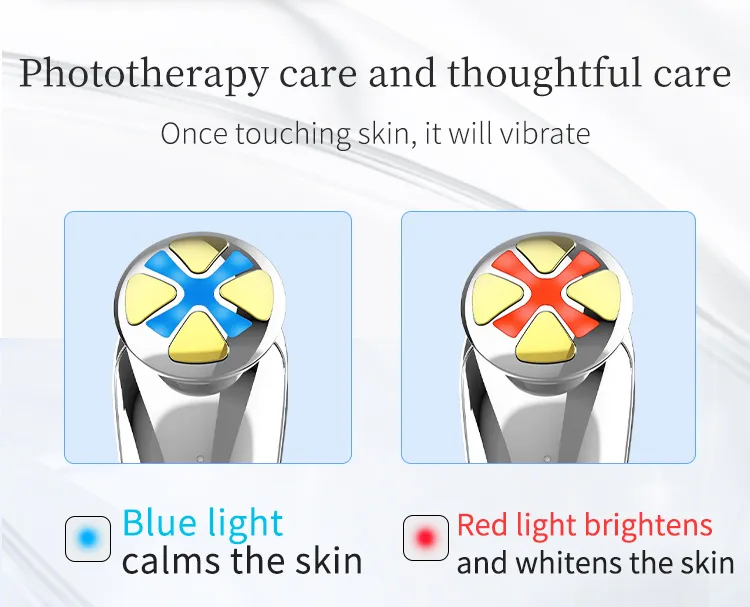 Phototherapy care and thoughtful care

Once touching skin, it will vibrate

Blue light calms the skin

Red light brightens and whitens the skin